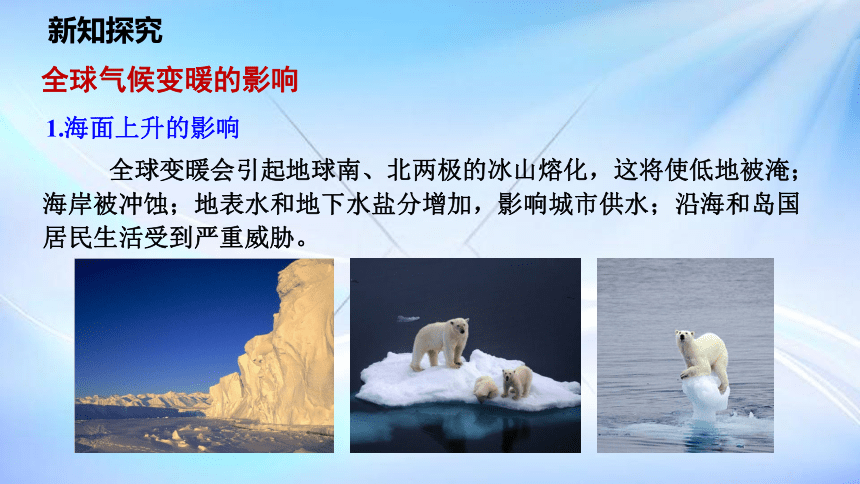 新知探究

全球气候变暖的影响

1.海面上升的影响

全球变暖会引起地球南、北两极的冰山熔化，这将使低地被淹；海岸被冲蚀；地表水和地下水盐分增加，影响城市供水；沿海和岛国居民生活受到严重威胁。